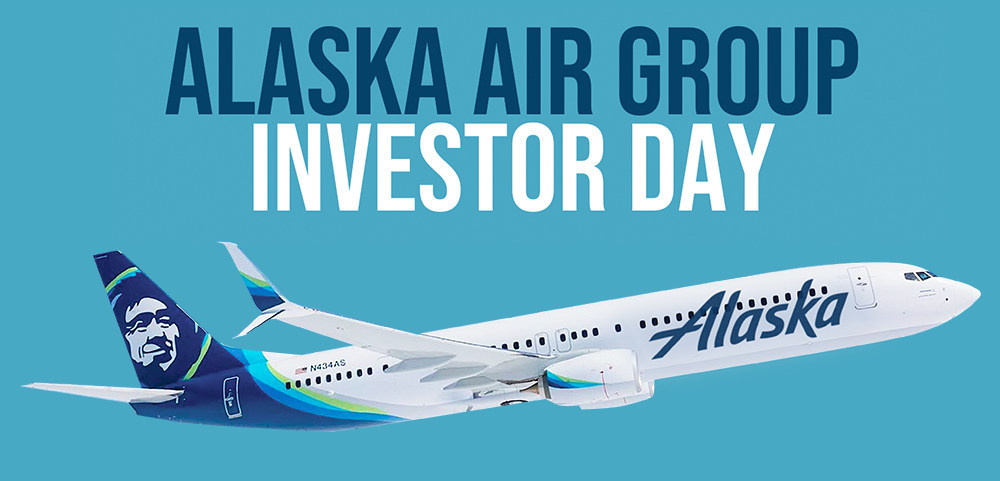 ALASKA AIR GROUP
INVESTOR DAY

N434AS

Alaska